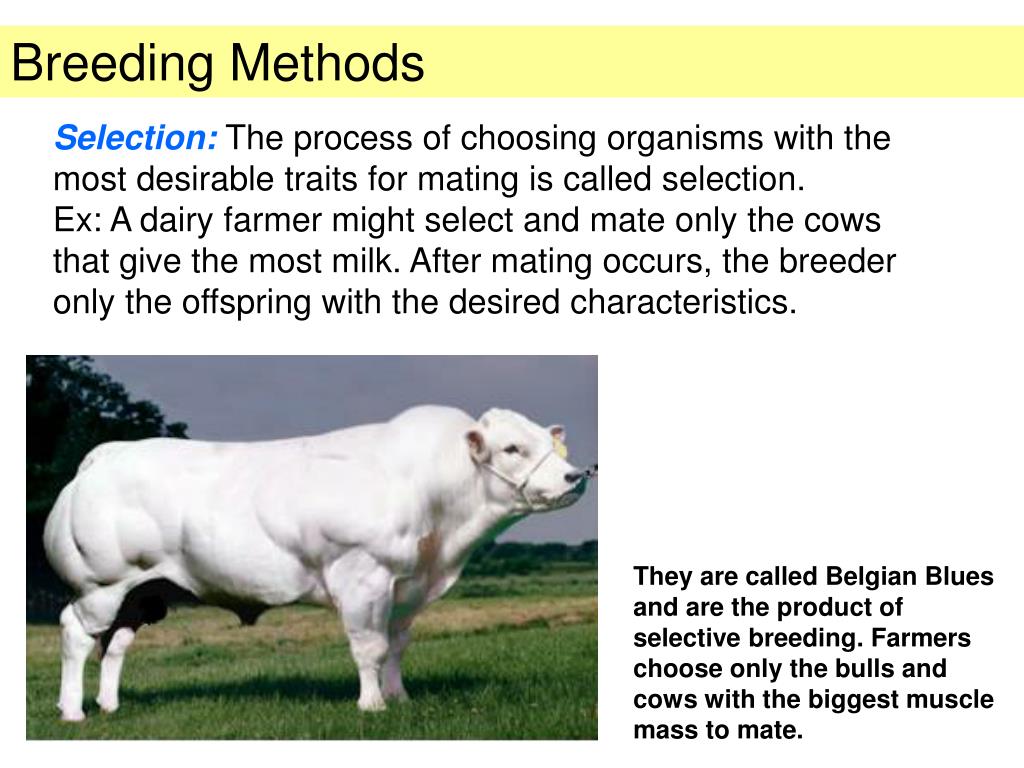 Breeding Methods

Selection: The process of choosing organisms with the most desirable traits for mating is called selection.
Ex: A dairy farmer might select and mate only the cows that give the most milk. After mating occurs, the breeder only the offspring with the desired characteristics.

They are called Belgian Blues and are the product of selective breeding. Farmers choose only the bulls and cows with the biggest muscle mass to mate.